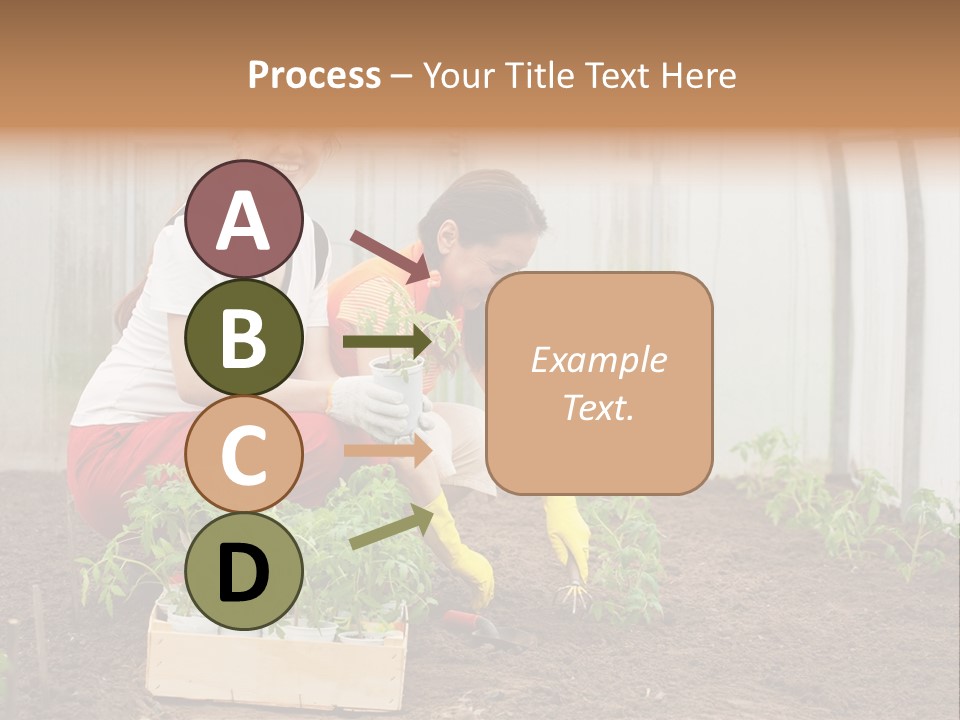 Process – Your Title Text Here

A

B

C

D

Example Text.